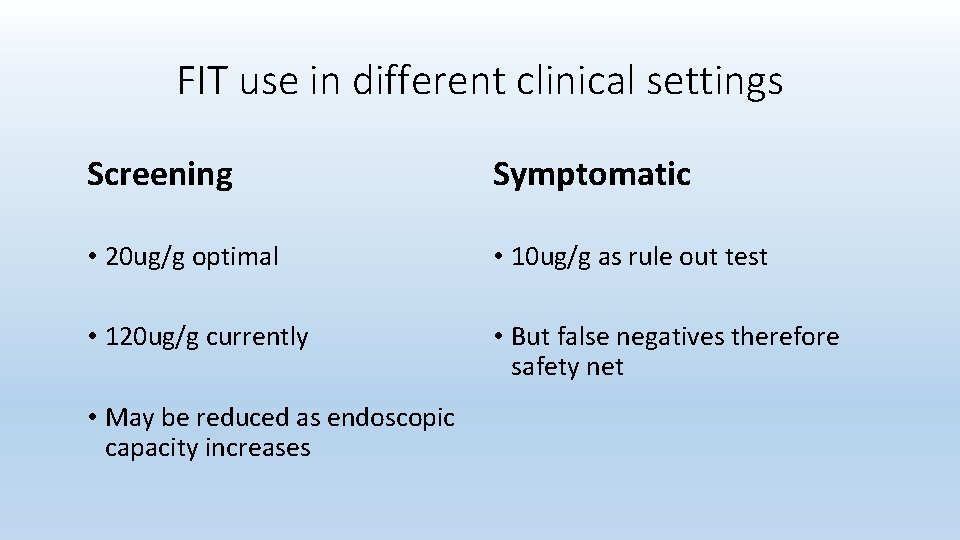 FIT use in different clinical settings

Screening

• 20ug/g optimal

• 120ug/g currently

• May be reduced as endoscopic capacity increases

Symptomatic

• 10ug/g as rule out test

• But false negatives therefore safety net